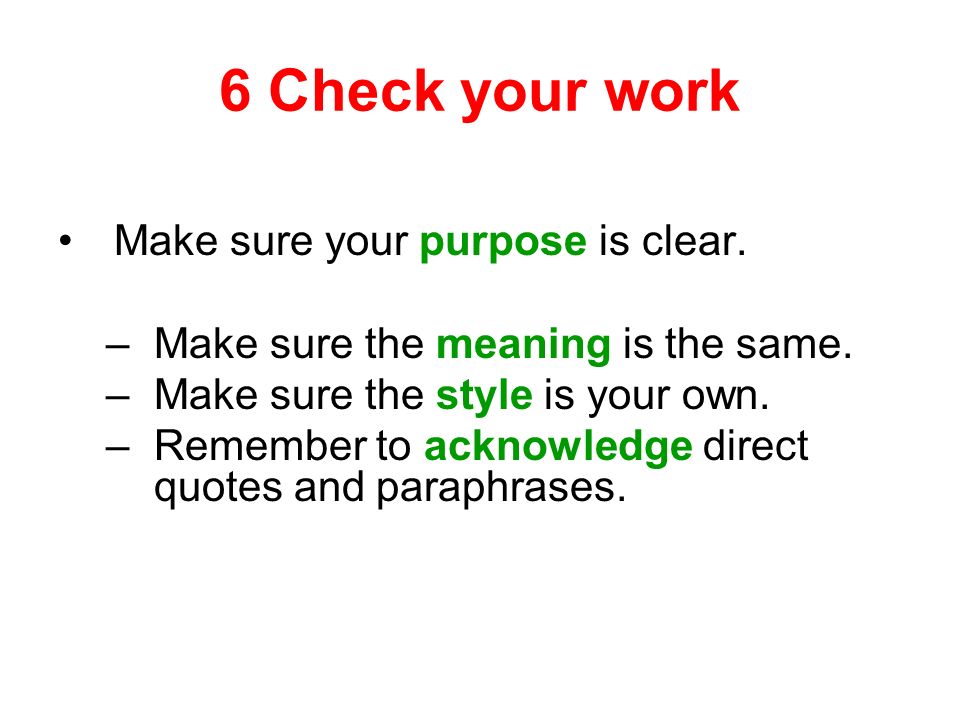 6 Check your work

• Make sure your purpose is clear.

– Make sure the meaning is the same.
– Make sure the style is your own.
– Remember to acknowledge direct quotes and paraphrases.